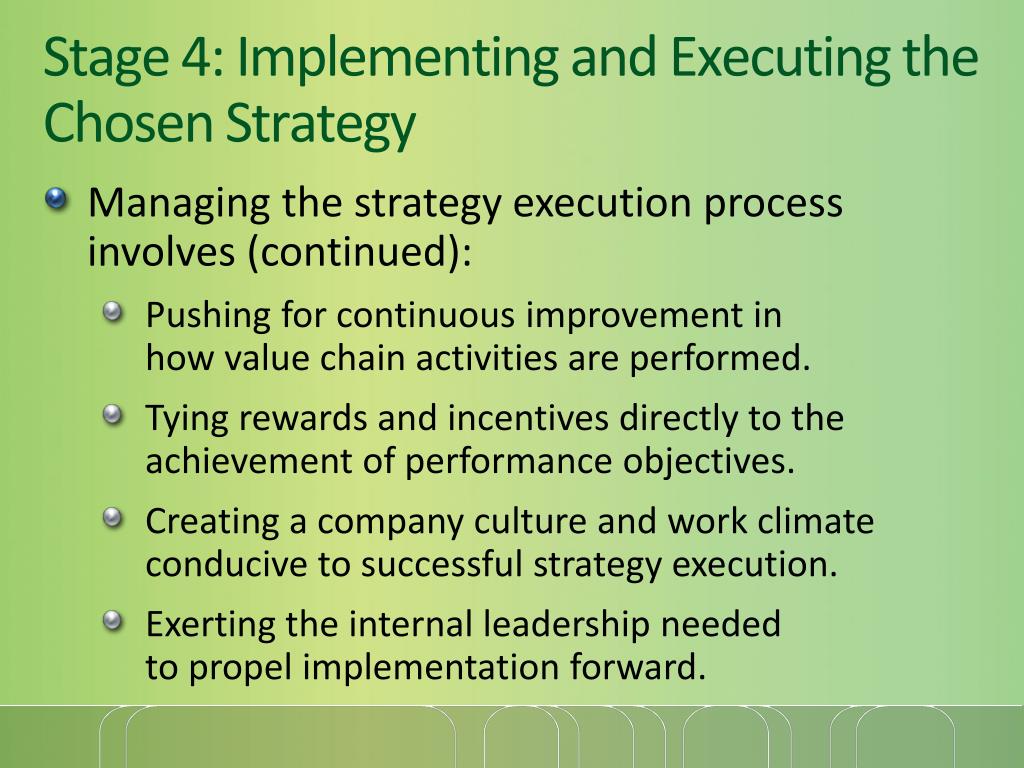 Stage 4: Implementing and Executing the Chosen Strategy

Managing the strategy execution process involves (continued):

Pushing for continuous improvement in how value chain activities are performed.

Tying rewards and incentives directly to the achievement of performance objectives.

Creating a company culture and work climate conducive to successful strategy execution.

Exerting the internal leadership needed to propel implementation forward.